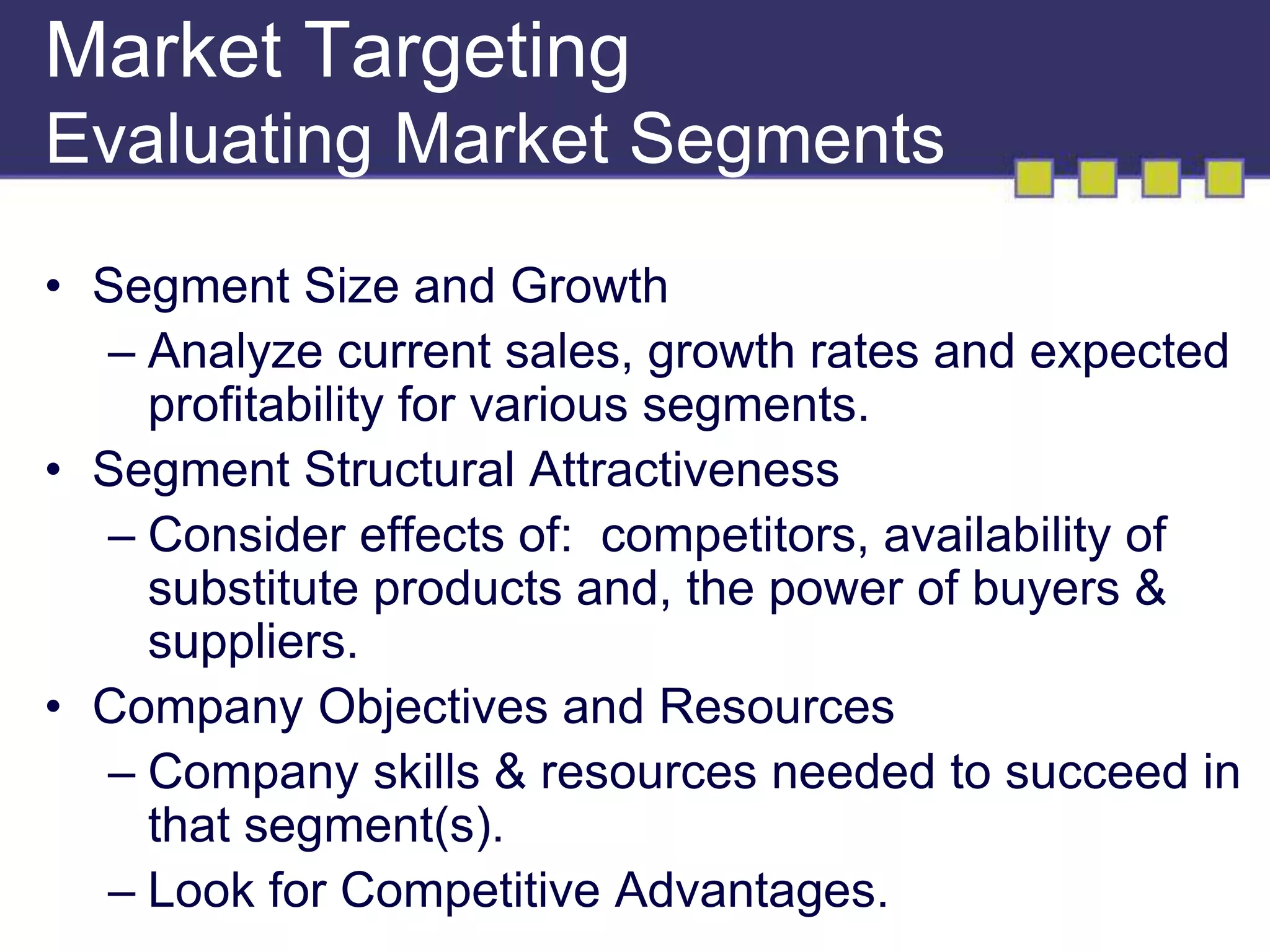 Market Targeting
Evaluating Market Segments

• Segment Size and Growth
  – Analyze current sales, growth rates and expected profitability for various segments.
• Segment Structural Attractiveness
  – Consider effects of:  competitors, availability of substitute products and, the power of buyers & suppliers.
• Company Objectives and Resources
  – Company skills & resources needed to succeed in that segment(s).
  – Look for Competitive Advantages.